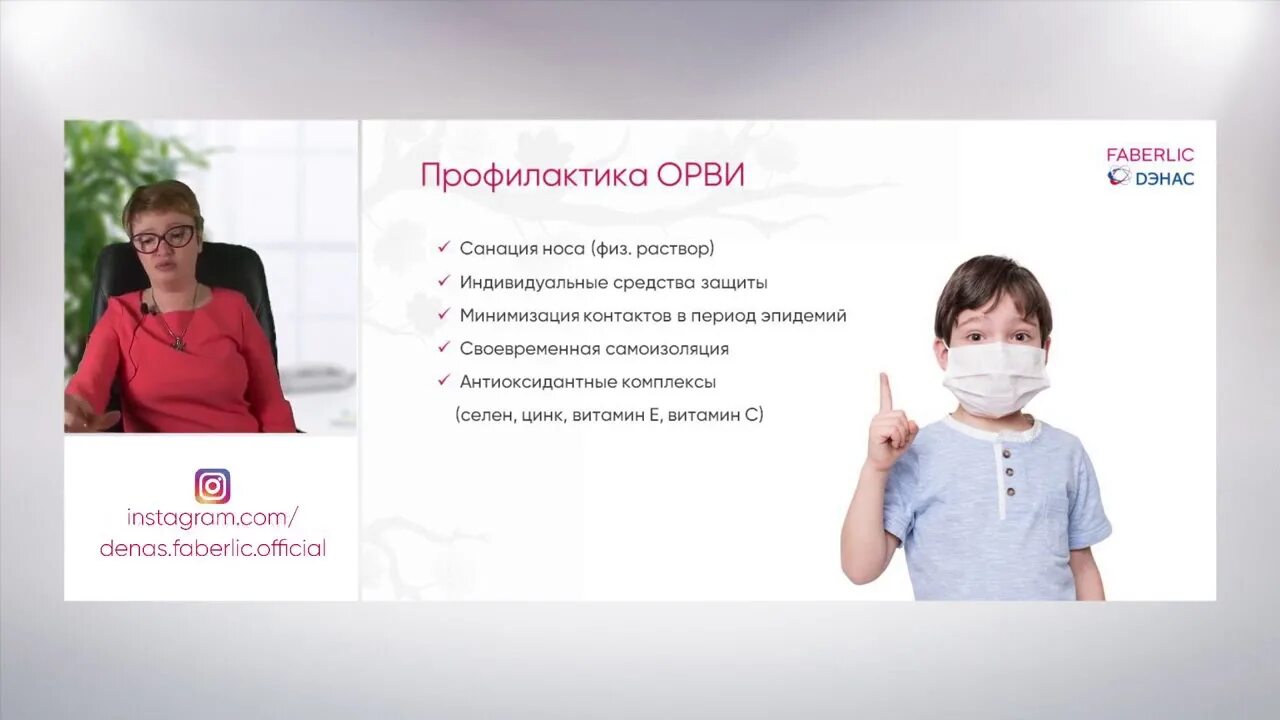 instagram.com/
denas.faberlic.official

Профилактика ОРВИ

FABERLIC
DЭНАС

✓ Санация носа (физ. раствор)
✓ Индивидуальные средства защиты
✓ Минимизация контактов в период эпидемий
✓ Своевременная самоизоляция
✓ Антиоксидантные комплексы
(селен, цинк, витамин Е, витамин С)